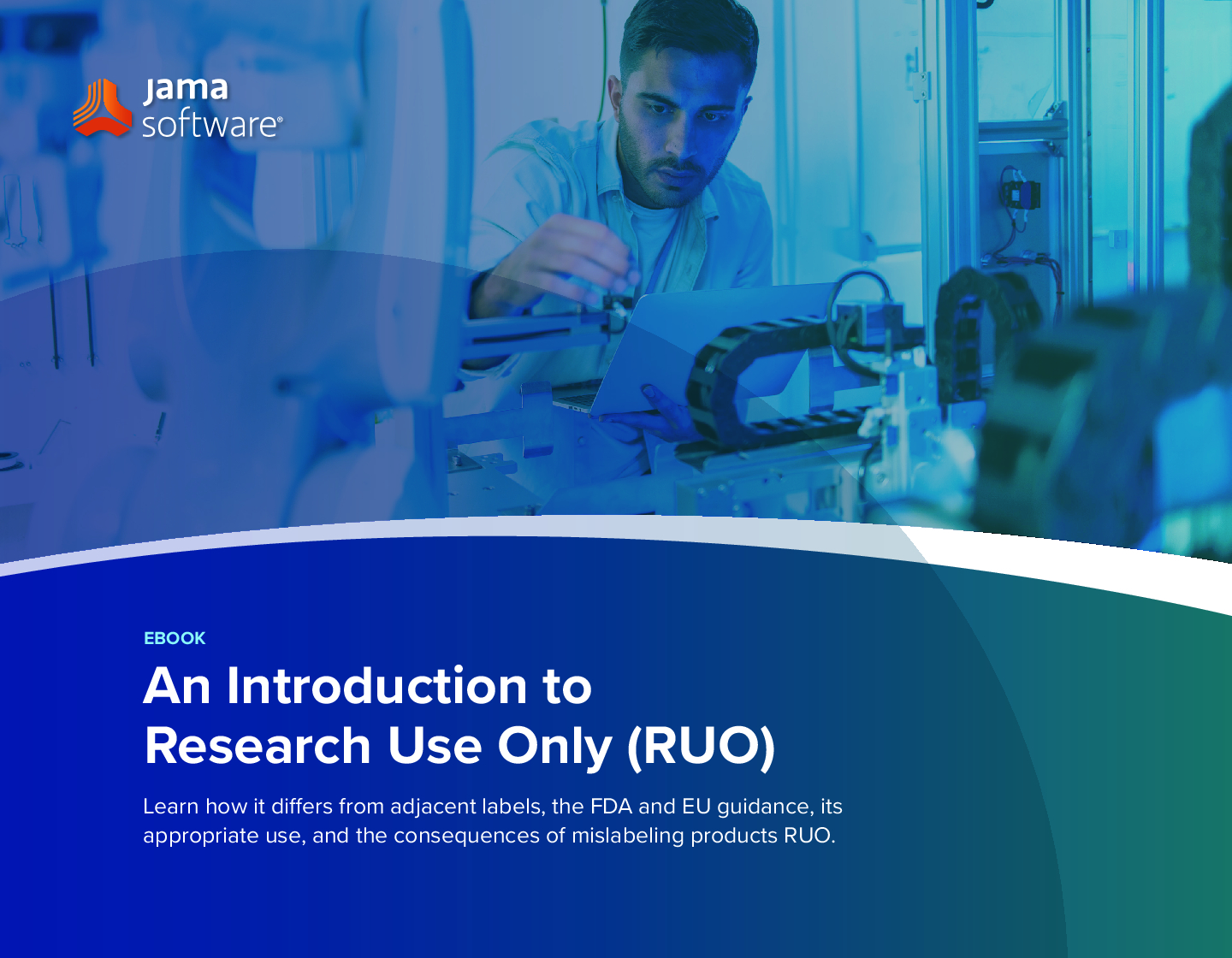 jama software®

EBOOK

An Introduction to Research Use Only (RUO)

Learn how it differs from adjacent labels, the FDA and EU guidance, its appropriate use, and the consequences of mislabeling products RUO.